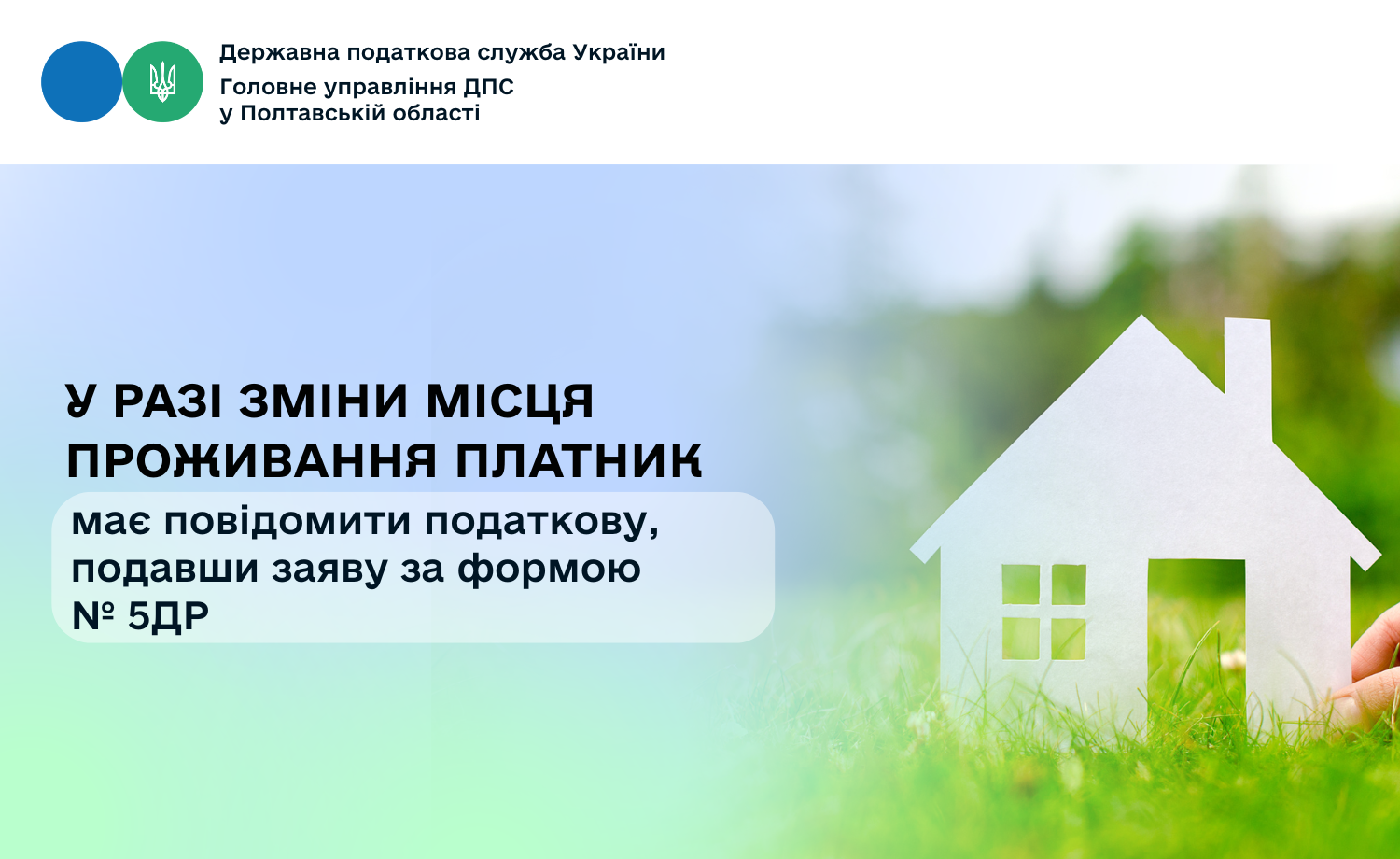 Державна податкова служба України
Головне управління ДПС
у Полтавській області

У РАЗІ ЗМІНИ МІСЦЯ ПРОЖИВАННЯ ПЛАТНИК

має повідомити податкову, подавши заяву за формою № 5ДР